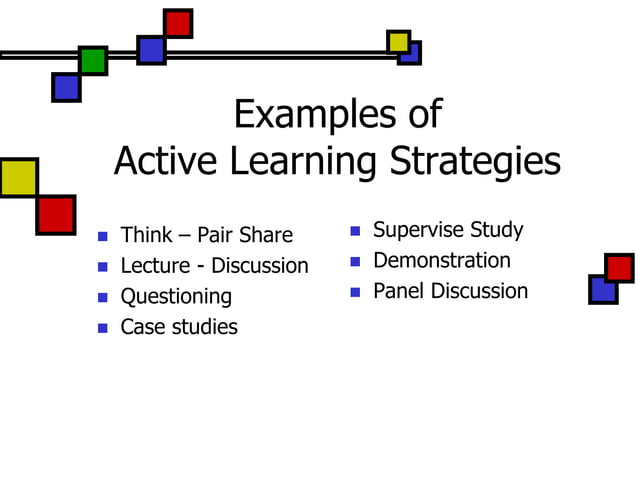 Examples of
Active Learning Strategies

- Think – Pair Share
- Lecture - Discussion
- Questioning
- Case studies

- Supervise Study
- Demonstration
- Panel Discussion